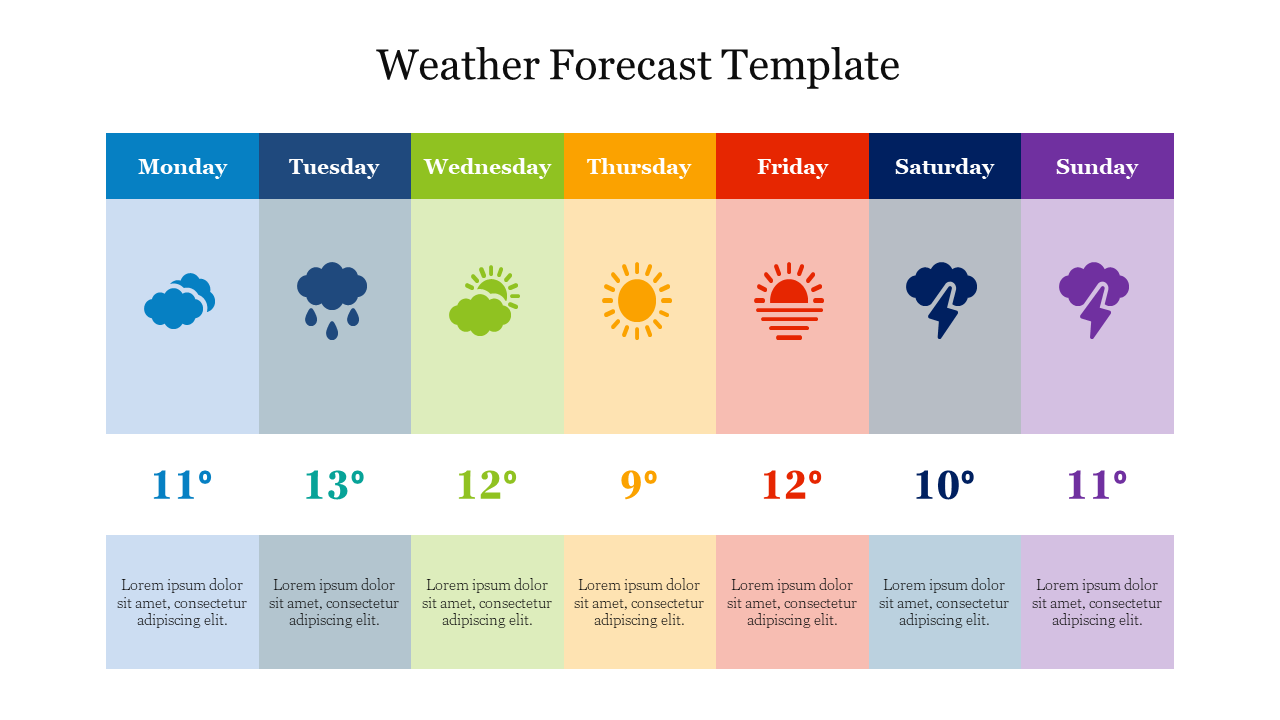 Weather Forecast Template

| Monday | Tuesday | Wednesday | Thursday | Friday | Saturday | Sunday |
|---|---|---|---|---|---|---|
| 11° | 13° | 12° | 9° | 12° | 10° | 11° |
| Lorem ipsum dolor sit amet, consectetur adipiscing elit. | Lorem ipsum dolor sit amet, consectetur adipiscing elit. | Lorem ipsum dolor sit amet, consectetur adipiscing elit. | Lorem ipsum dolor sit amet, consectetur adipiscing elit. | Lorem ipsum dolor sit amet, consectetur adipiscing elit. | Lorem ipsum dolor sit amet, consectetur adipiscing elit. | Lorem ipsum dolor sit amet, consectetur adipiscing elit. |